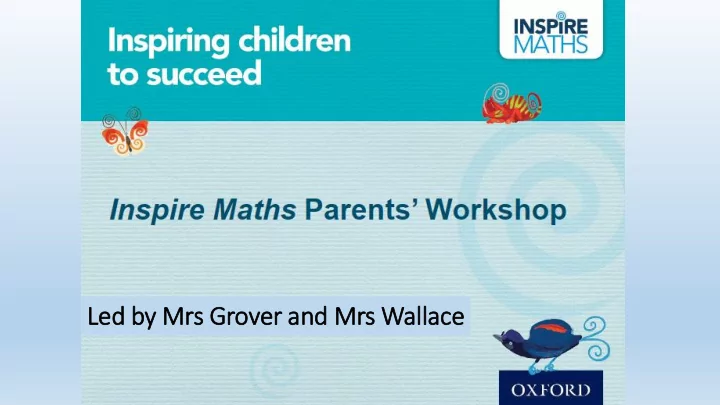 Inspiring children to succeed

INSPIRE MATHS

Inspire Maths Parents' Workshop

Led by Mrs Grover and Mrs Wallace

OXFORD